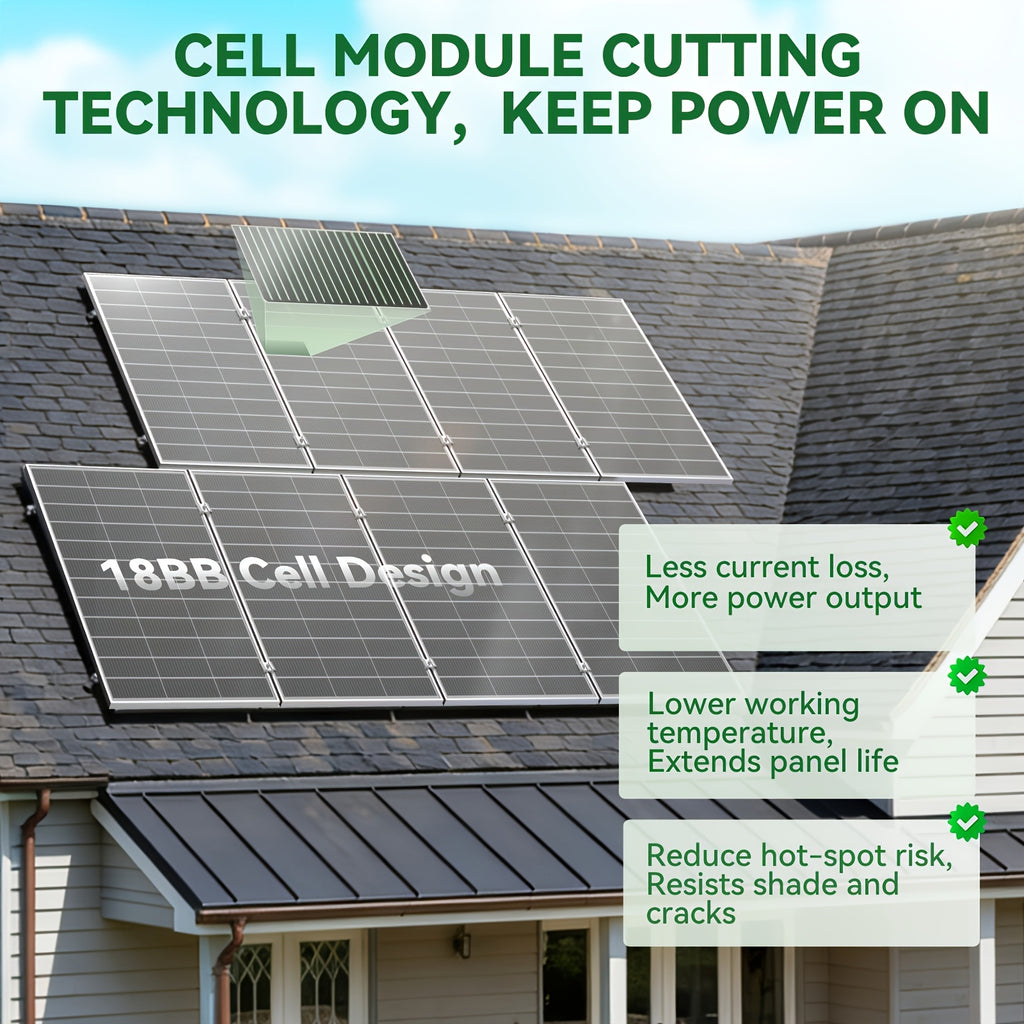 CELL MODULE CUTTING TECHNOLOGY, KEEP POWER ON

18BB Cell Design

Less current loss, More power output

Lower working temperature, Extends panel life

Reduce hot-spot risk, Resists shade and cracks